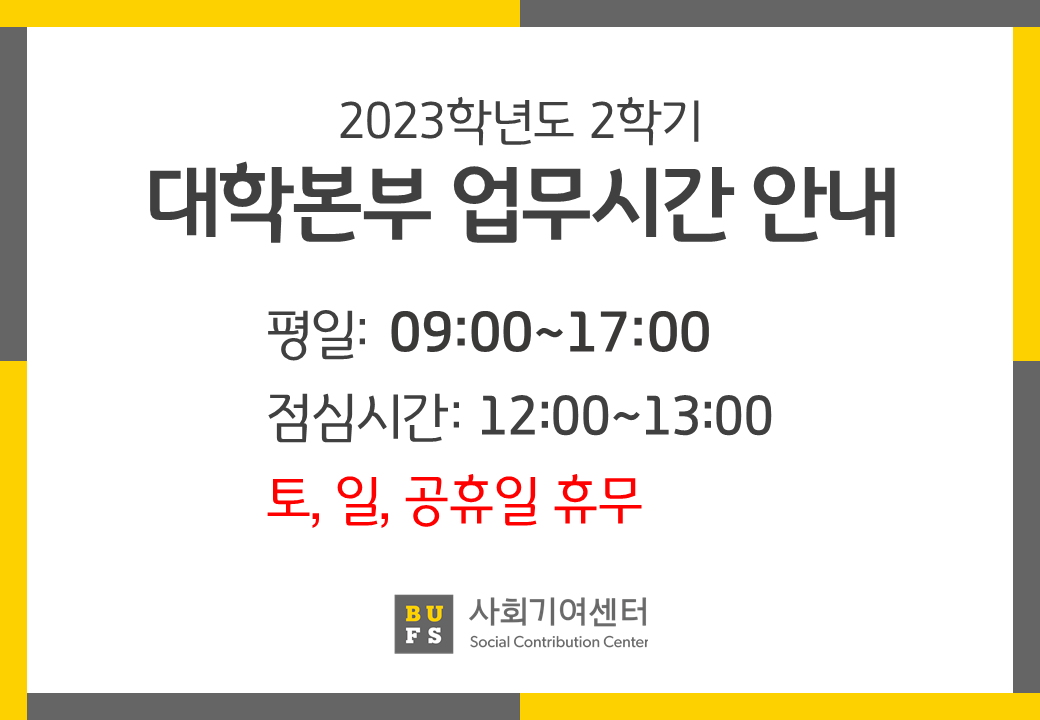 2023학년도 2학기
대학본부 업무시간 안내

평일: 09:00~17:00
점심시간: 12:00~13:00
토, 일, 공휴일 휴무

BU FS 사회기여센터
Social Contribution Center